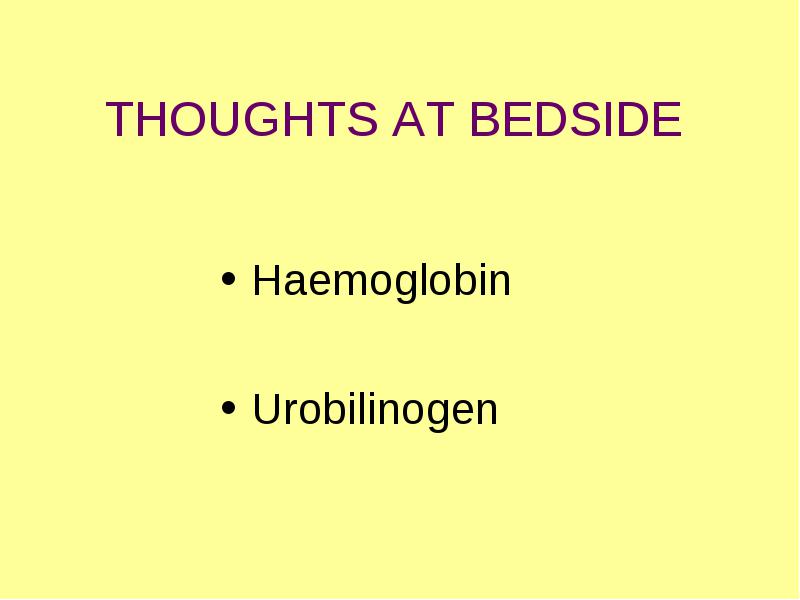 THOUGHTS AT BEDSIDE

• Haemoglobin

• Urobilinogen